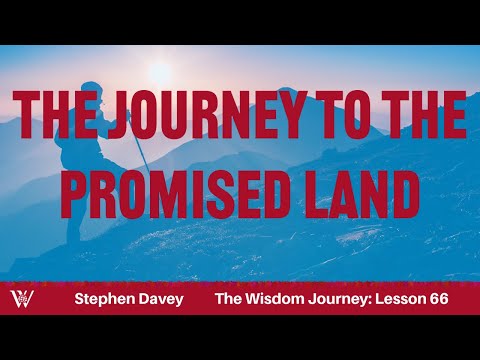 THE JOURNEY TO THE PROMISED LAND

W

Stephen Davey

The Wisdom Journey: Lesson 66